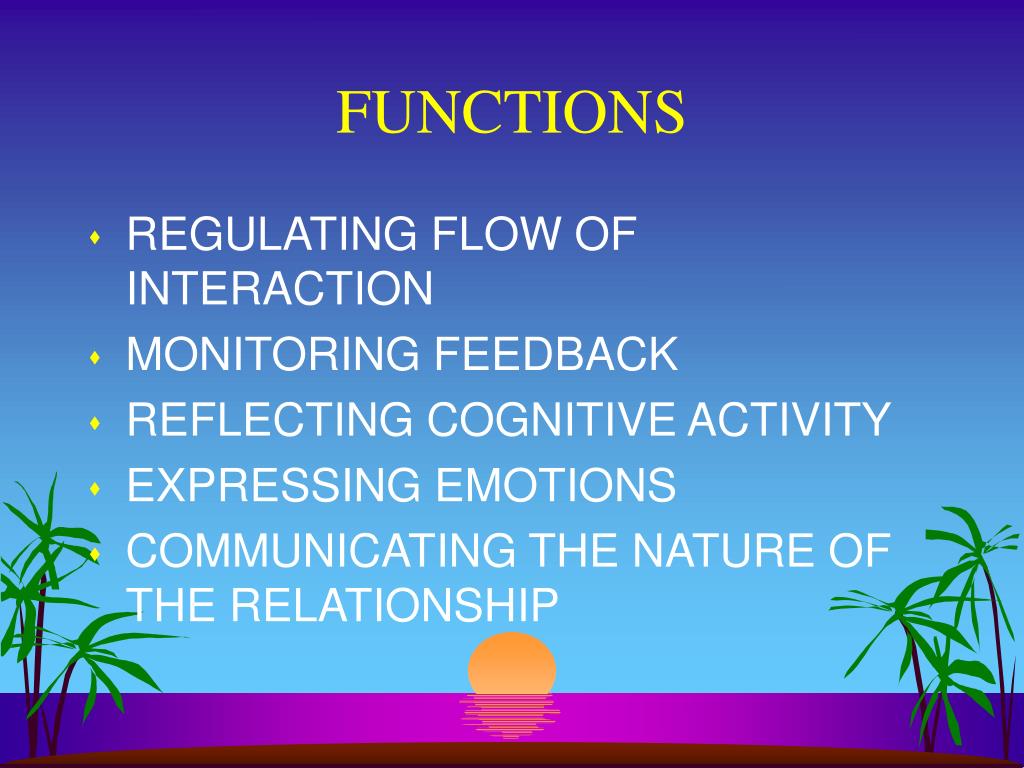 FUNCTIONS

- REGULATING FLOW OF INTERACTION
- MONITORING FEEDBACK
- REFLECTING COGNITIVE ACTIVITY
- EXPRESSING EMOTIONS
- COMMUNICATING THE NATURE OF THE RELATIONSHIP